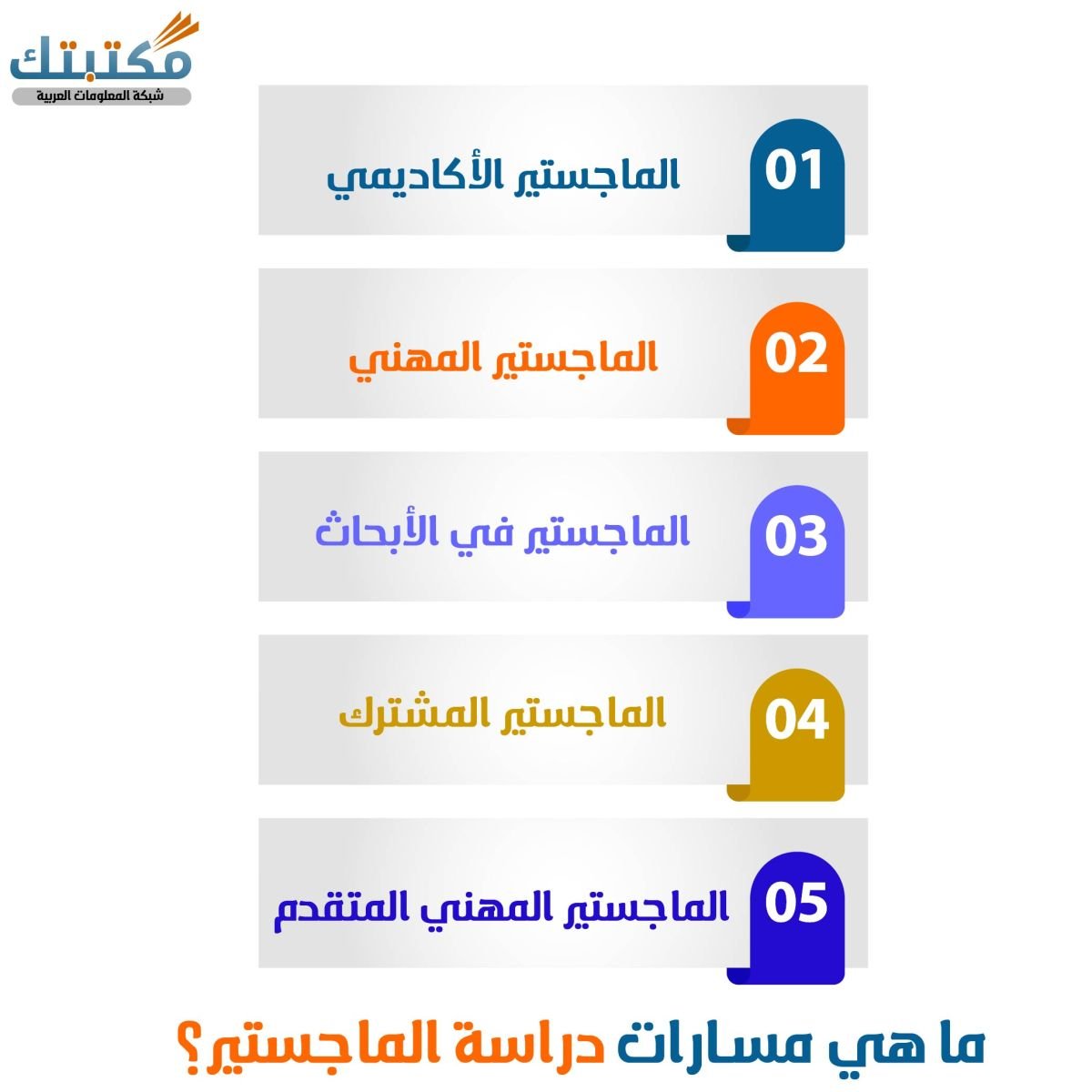 مكتبتك
شبكة المعلومات العربية

01 الماجستير الأكاديمي

02 الماجستير المهني

03 الماجستير في الأبحاث

04 الماجستير المشترك

05 الماجستير المهني المتقدم

ما هي مسارات دراسة الماجستير؟